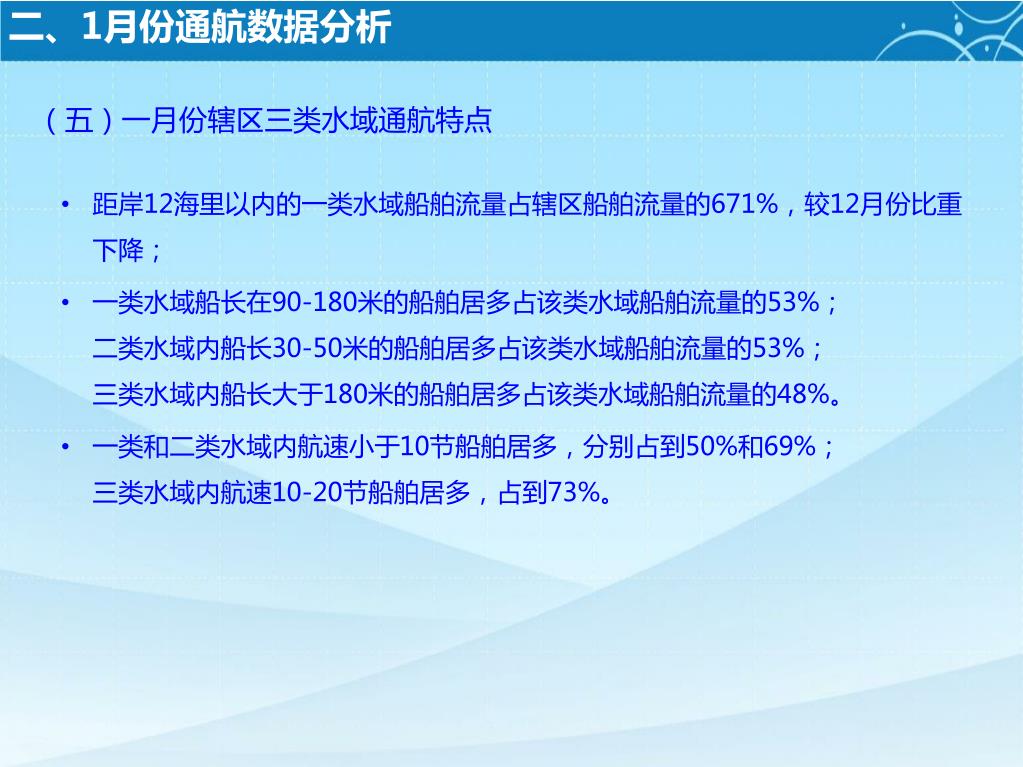 二、1月份通航数据分析

（五）一月份辖区三类水域通航特点

• 距岸12海里以内的一类水域船舶流量占辖区船舶流量的671%，较12月份比重下降；

• 一类水域船长在90-180米的船舶居多占该类水域船舶流量的53%；
二类水域内船长30-50米的船舶居多占该类水域船舶流量的53%；
三类水域内船长大于180米的船舶居多占该类水域船舶流量的48%。

• 一类和二类水域内航速小于10节船舶居多，分别占到50%和69%；
三类水域内航速10-20节船舶居多，占到73%。